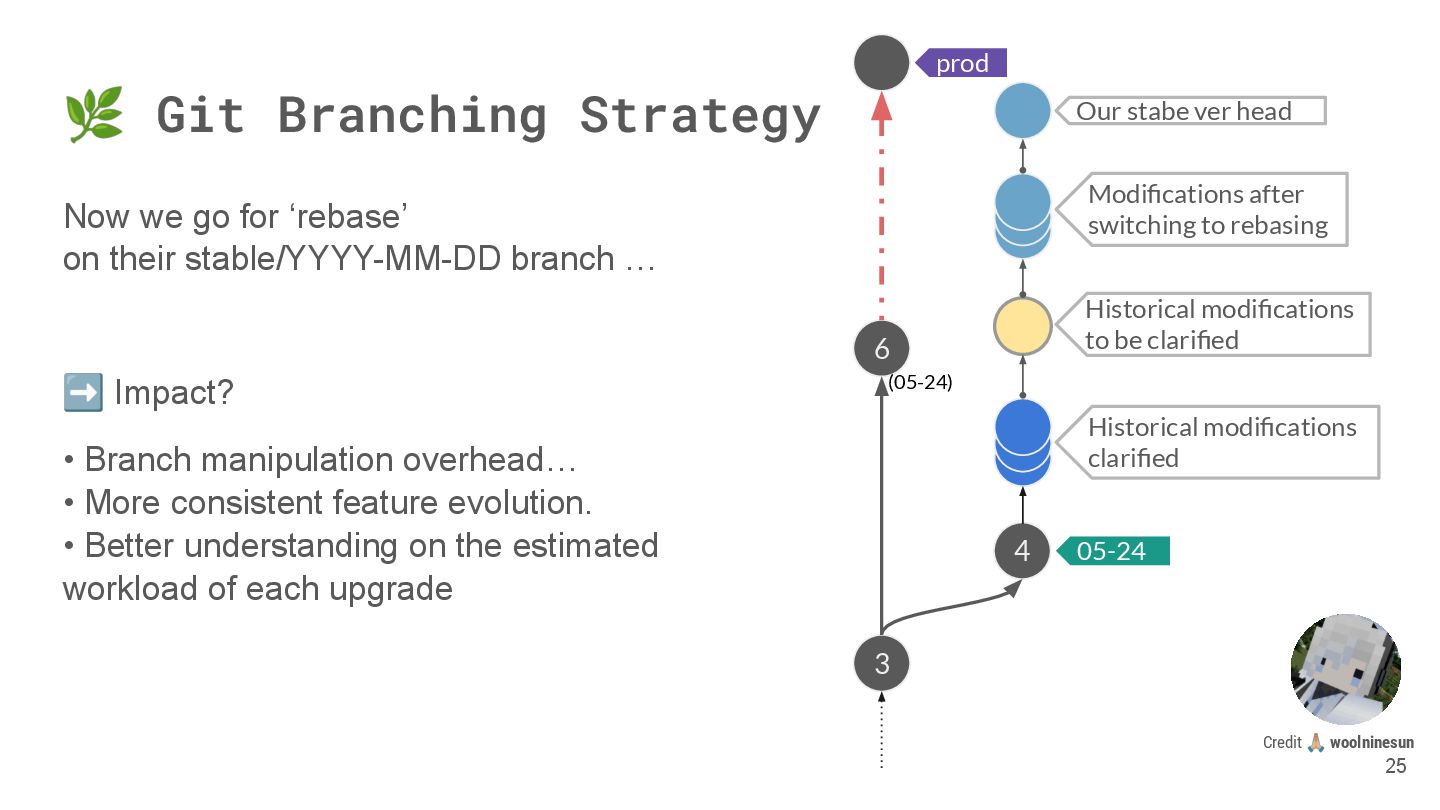 🌿 Git Branching Strategy

Now we go for ‘rebase’ on their stable/YYYY-MM-DD branch …

➡️ Impact?

• Branch manipulation overhead…
• More consistent feature evolution.
• Better understanding on the estimated workload of each upgrade

prod

Our stabe ver head

Modifications after switching to rebasing

Historical modifications to be clarified

6

(05-24)

Historical modifications clarified

4

05-24

3

Credit 🙏 woolninesun

25